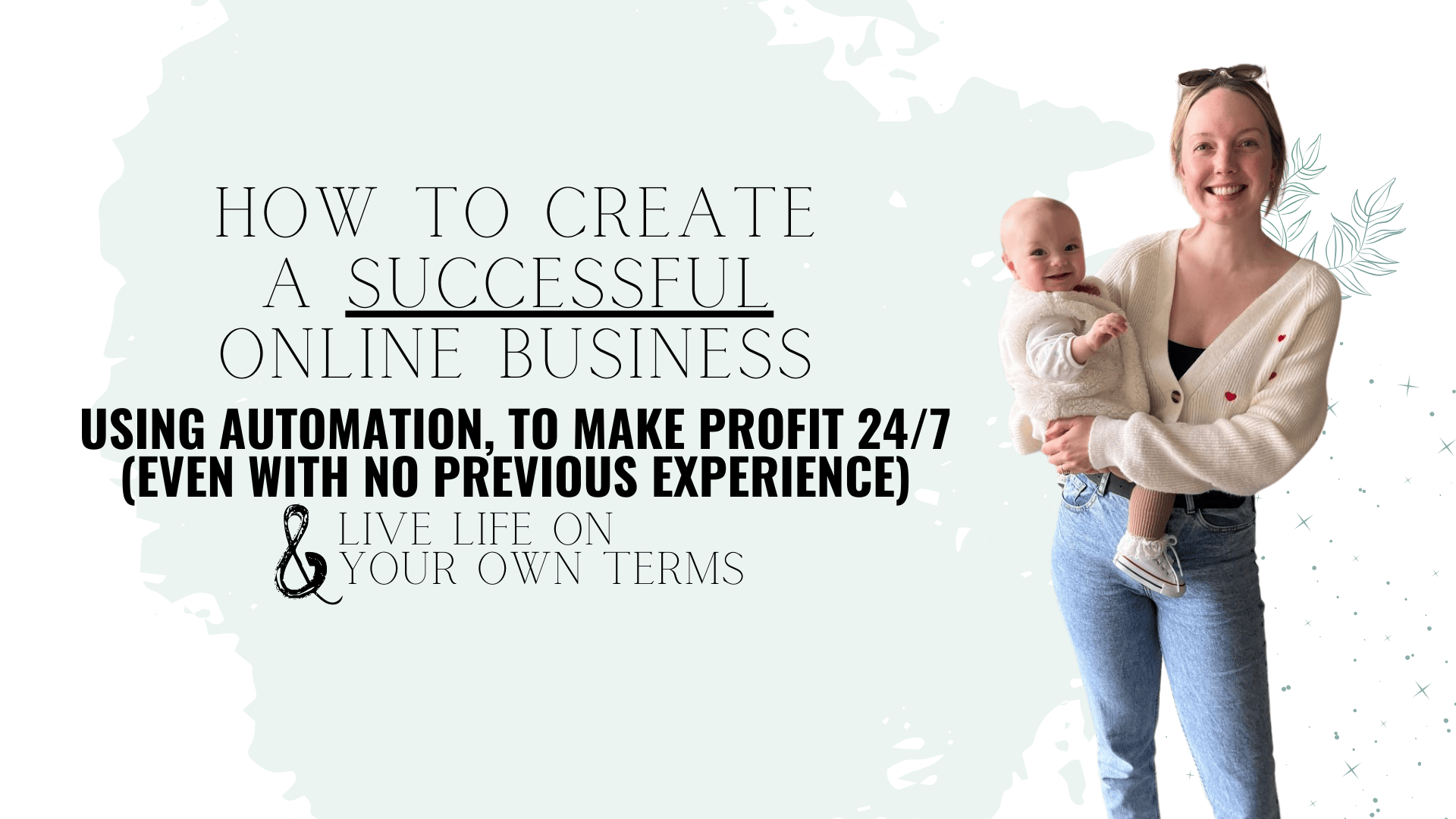 HOW TO CREATE A SUCCESSFUL ONLINE BUSINESS

USING AUTOMATION, TO MAKE PROFIT 24/7 (EVEN WITH NO PREVIOUS EXPERIENCE)

& LIVE LIFE ON YOUR OWN TERMS